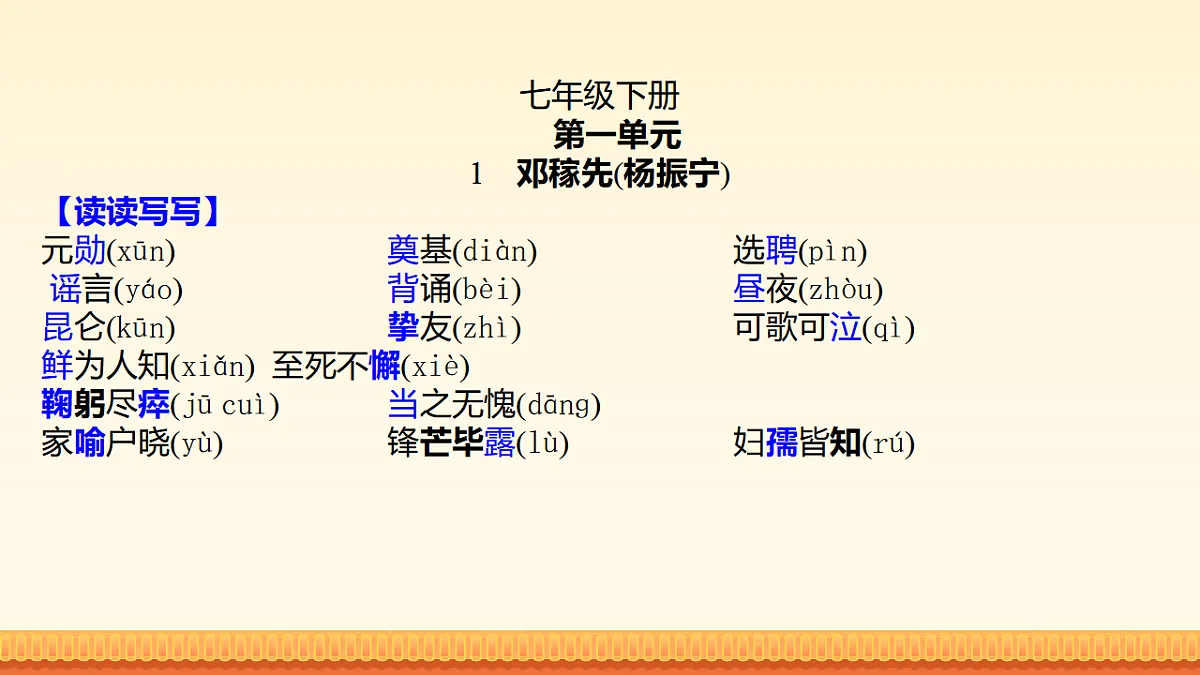 七年级下册
第一单元
1　邓稼先(杨振宁)

【读读写写】

元勋(xūn)　奠基(diàn)　选聘(pìn)
谣言(yáo)　背诵(bèi)　昼夜(zhòu)
昆仑(kūn)　挚友(zhì)　可歌可泣(qì)
鲜为人知(xiǎn)　至死不懈(xiè)
鞠躬尽瘁(jū cuì)　当之无愧(dāng)
家喻户晓(yù)　锋芒毕露(lù)　妇孺皆知(rú)